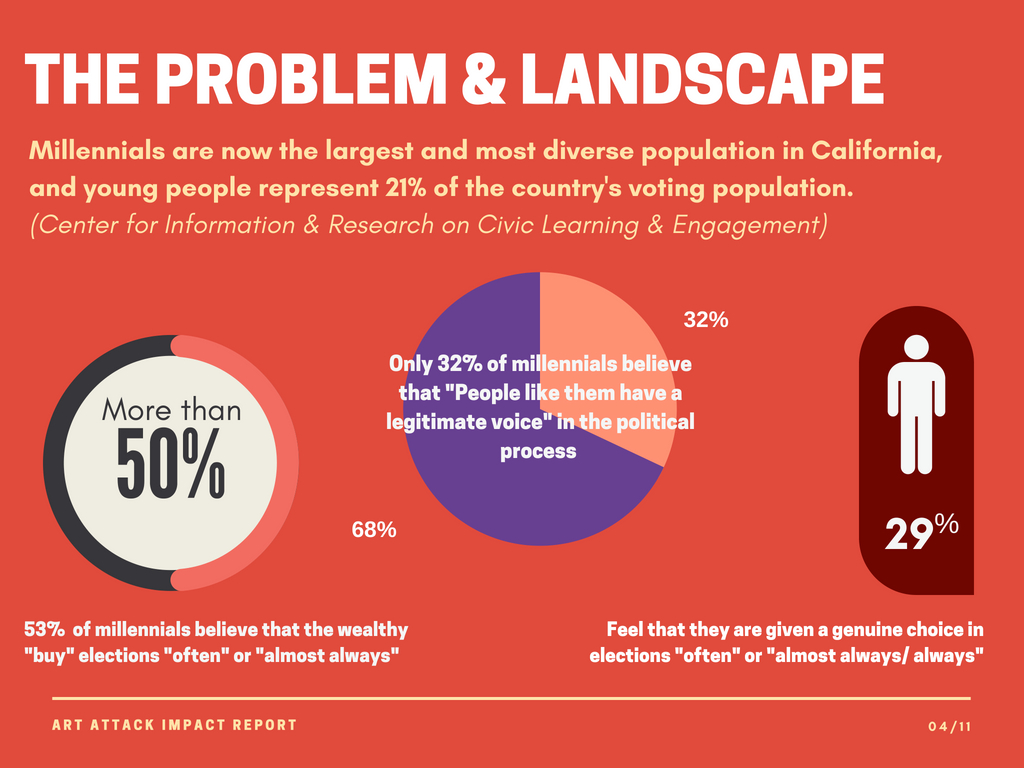 THE PROBLEM & LANDSCAPE

Millennials are now the largest and most diverse population in California, and young people represent 21% of the country's voting population.
(Center for Information & Research on Civic Learning & Engagement)

More than
50%

32%

Only 32% of millennials believe that "People like them have a legitimate voice" in the political process

68%

29%

53% of millennials believe that the wealthy "buy" elections "often" or "almost always"

Feel that they are given a genuine choice in elections "often" or "almost always/ always"

ART ATTACK IMPACT REPORT

04/11